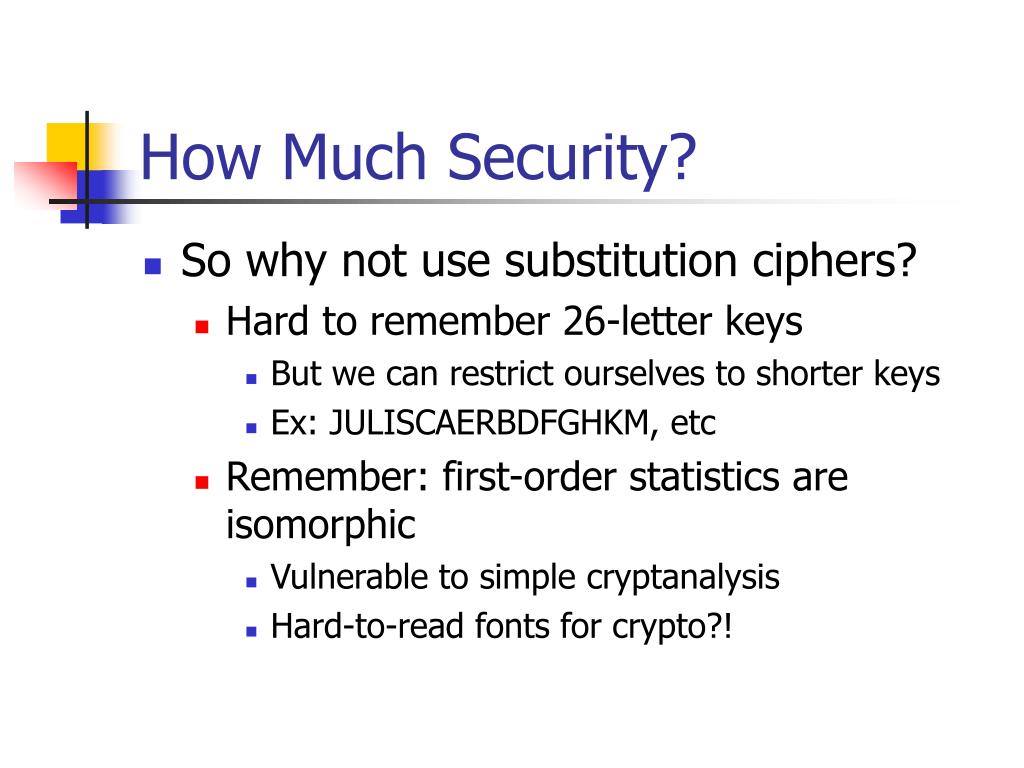 How Much Security?

So why not use substitution ciphers?

Hard to remember 26-letter keys

But we can restrict ourselves to shorter keys

Ex: JULISCAERBDFGHKM, etc

Remember: first-order statistics are isomorphic

Vulnerable to simple cryptanalysis

Hard-to-read fonts for crypto?!